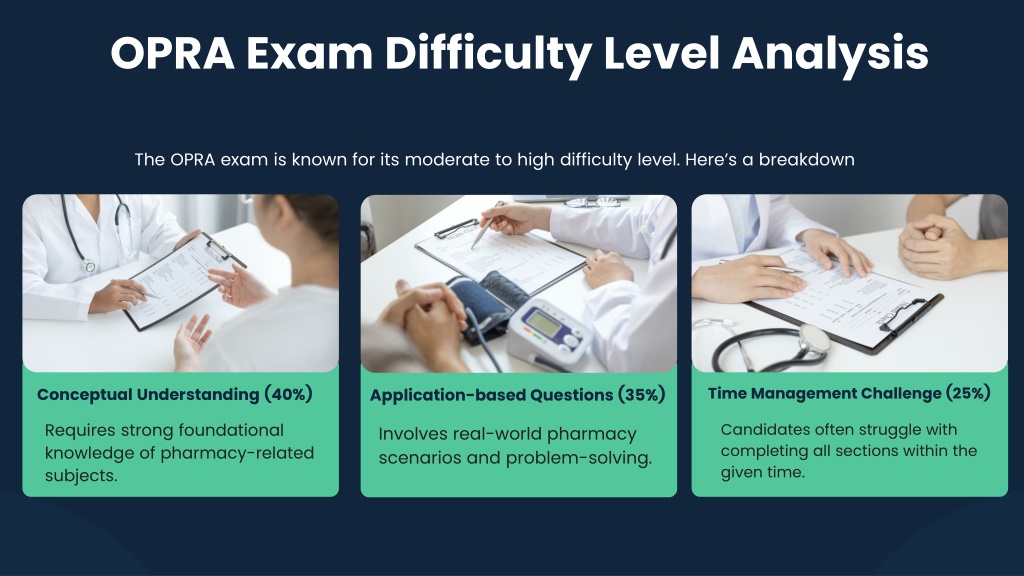 OPRA Exam Difficulty Level Analysis

The OPRA exam is known for its moderate to high difficulty level. Here's a breakdown

Conceptual Understanding (40%)

Requires strong foundational knowledge of pharmacy-related subjects.

Application-based Questions (35%)

Involves real-world pharmacy scenarios and problem-solving.

Time Management Challenge (25%)

Candidates often struggle with completing all sections within the given time.